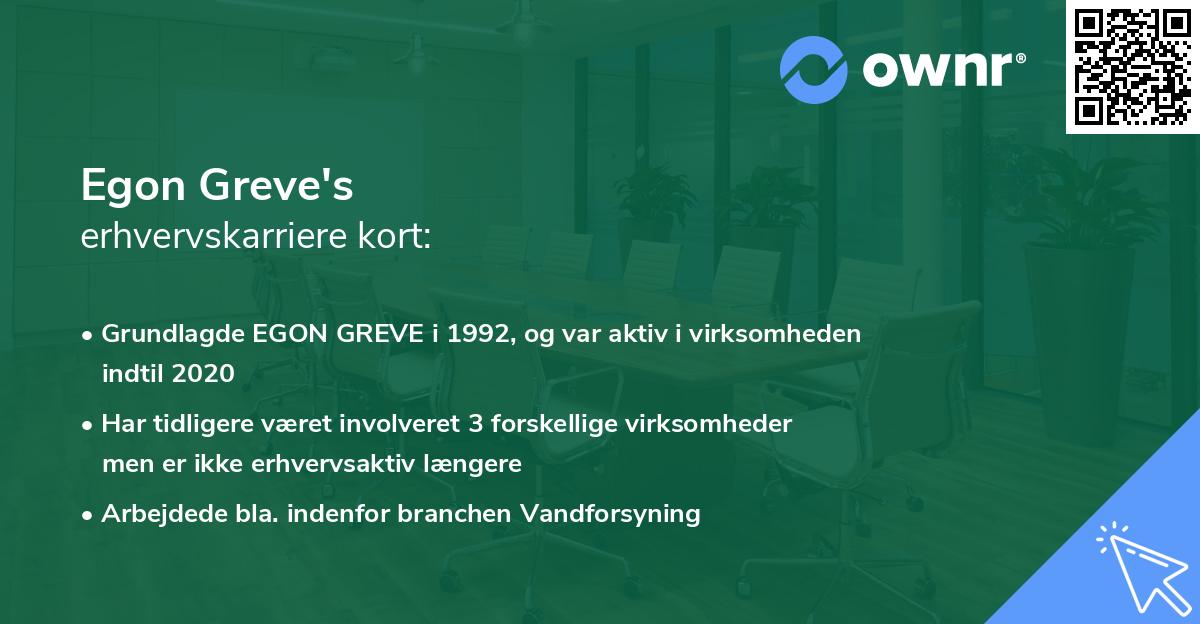 ownr®

Egon Greve's
erhvervskarriere kort:

• Grundlagde EGON GREVE i 1992, og var aktiv i virksomheden indtil 2020

• Har tidligere været involveret 3 forskellige virksomheder men er ikke erhvervsaktiv længere

• Arbejdede bla. indenfor branchen Vandforsyning